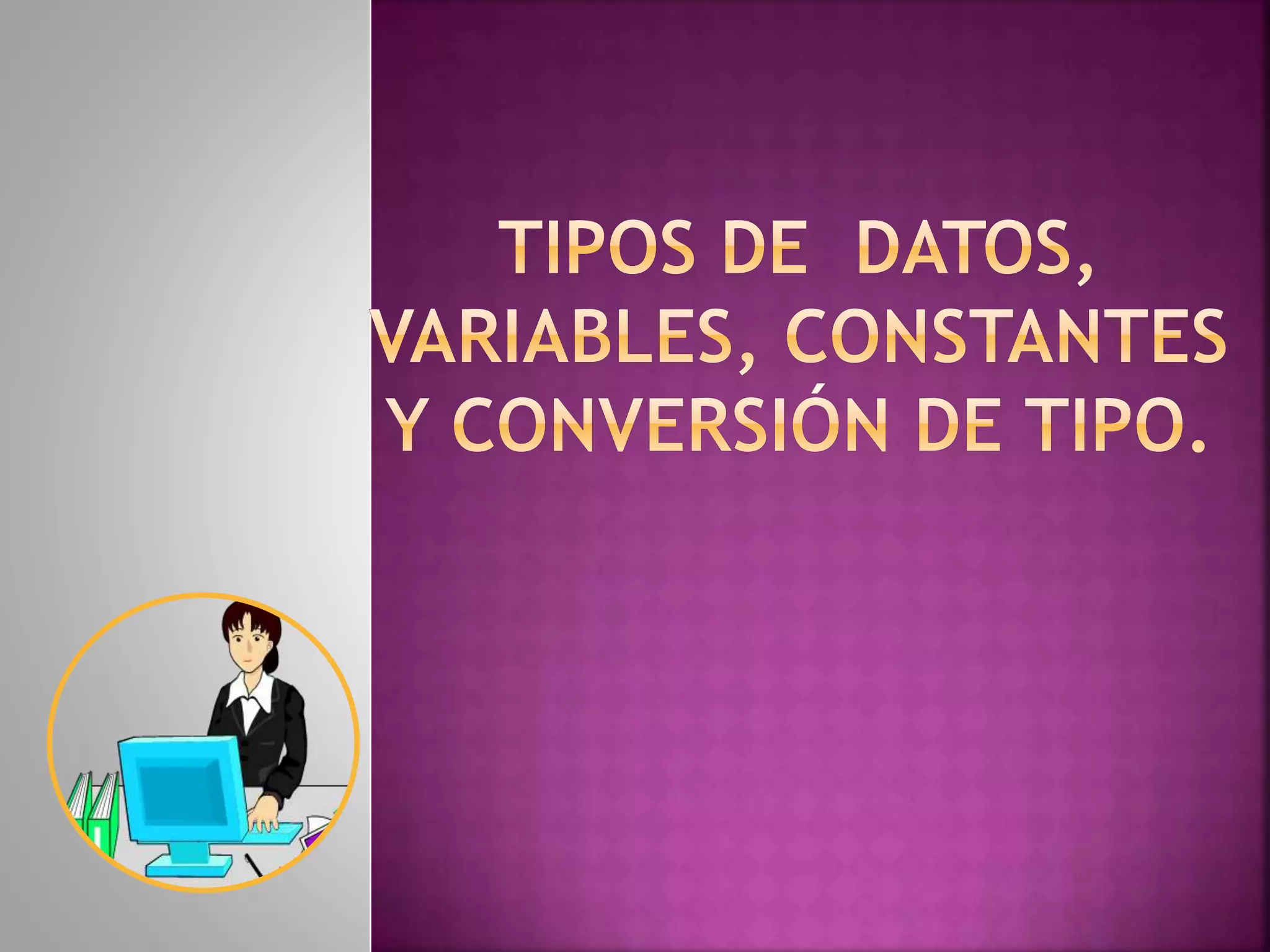 TIPOS DE DATOS, VARIABLES, CONSTANTES Y CONVERSIÓN DE TIPO.